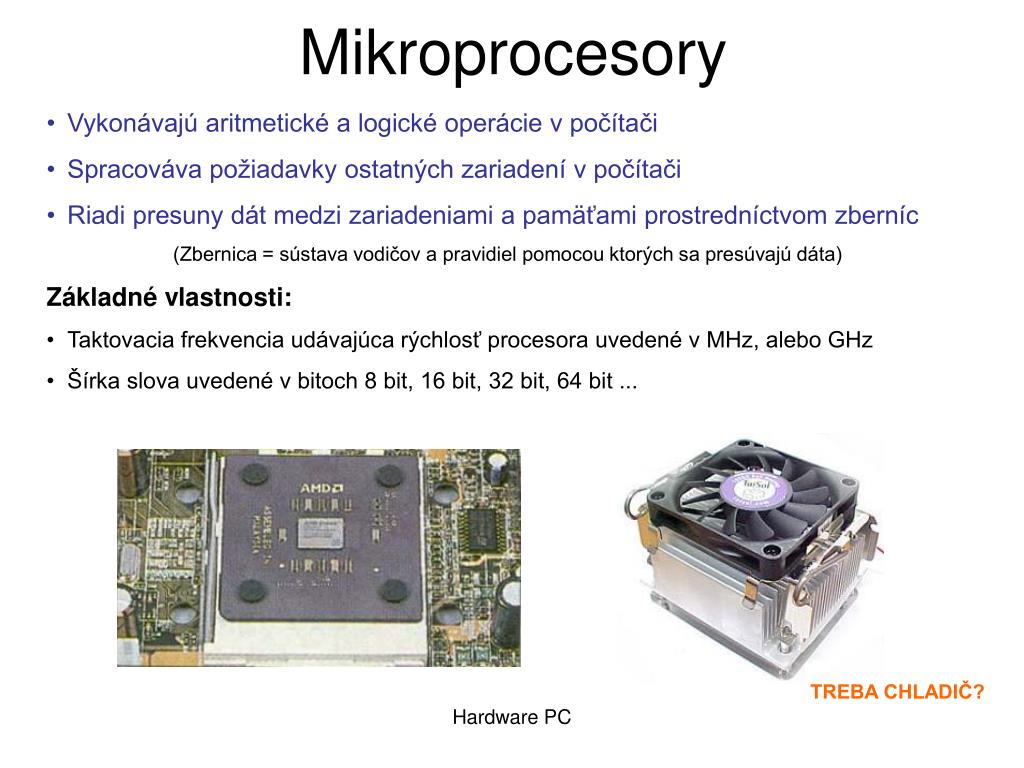 Mikroprocesory

• Vykonávajú aritmetické a logické operácie v počítači

• Spracováva požiadavky ostatných zariadení v počítači

• Riadi presuny dát medzi zariadeniami a pamäťami prostredníctvom zberníc

(Zbernica = sústava vodičov a pravidiel pomocou ktorých sa presúvajú dáta)

Základné vlastnosti:

• Taktovacia frekvencia udávajúca rýchlosť procesora uvedené v MHz, alebo GHz

• Šírka slova uvedené v bitoch 8 bit, 16 bit, 32 bit, 64 bit ...

AMD

TREBA CHLADIČ?

Hardware PC